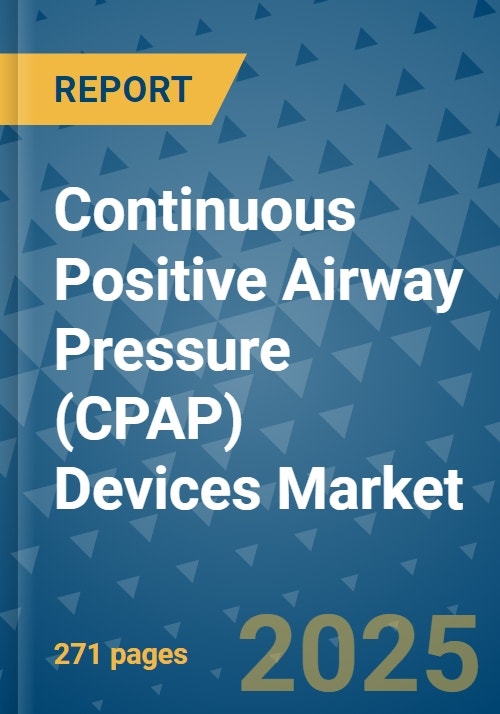 REPORT

Continuous Positive Airway Pressure (CPAP) Devices Market

271 pages

2025